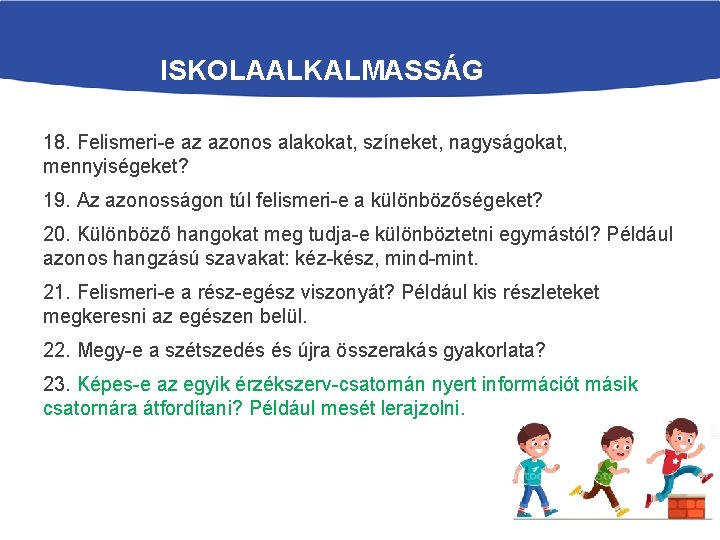 ISKOLAALKALMASSÁG

18. Felismeri-e az azonos alakokat, színeket, nagyságokat, mennyiségeket?

19. Az azonosságon túl felismeri-e a különbözőségeket?

20. Különböző hangokat meg tudja-e különböztetni egymástól? Például azonos hangzású szavakat: kéz-kész, mind-mint.

21. Felismeri-e a rész-egész viszonyát? Például kis részleteket megkeresni az egészen belül.

22. Megy-e a szétszedés és újra összerakás gyakorlata?

23. Képes-e az egyik érzékszerv-csatornán nyert információt másik csatornára átfordítani? Például mesét lerajzolni.